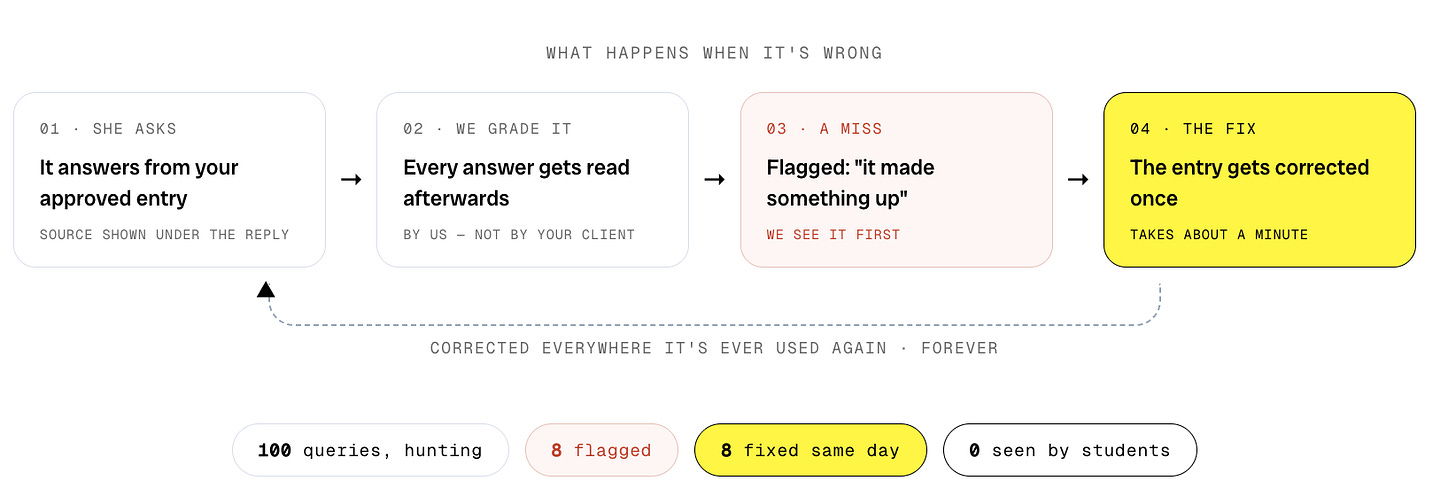 WHAT HAPPENS WHEN IT'S WRONG

01 · SHE ASKS

It answers from your approved entry

SOURCE SHOWN UNDER THE REPLY

→

02 · WE GRADE IT

Every answer gets read afterwards

BY US — NOT BY YOUR CLIENT

→

03 · A MISS

Flagged: "it made something up"

WE SEE IT FIRST

→

04 · THE FIX

The entry gets corrected once

TAKES ABOUT A MINUTE

CORRECTED EVERYWHERE IT'S EVER USED AGAIN · FOREVER

100 queries, hunting

8 flagged

8 fixed same day

0 seen by students